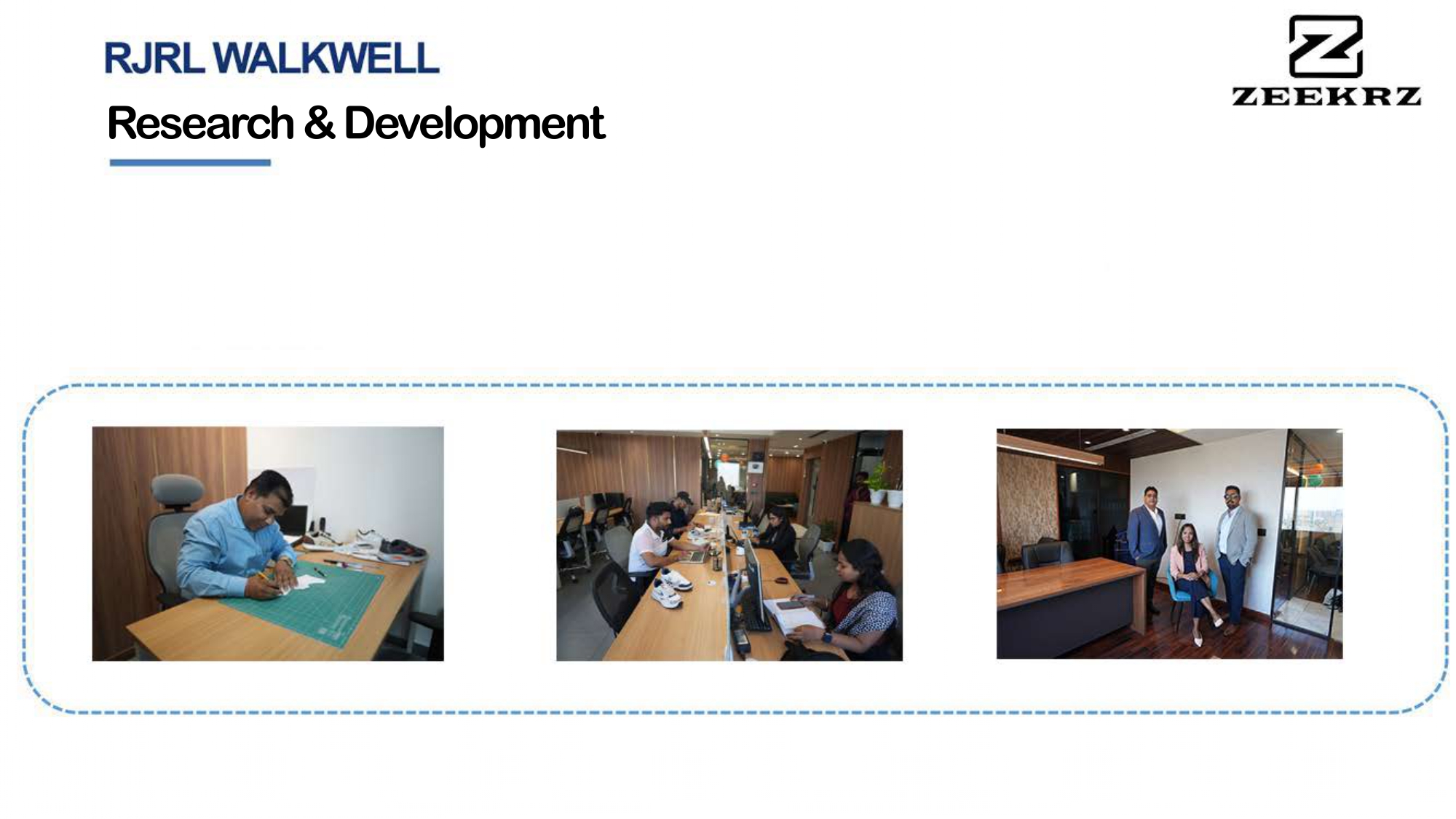 RJRL WALKWELL

Research & Development

ZEEKRZ